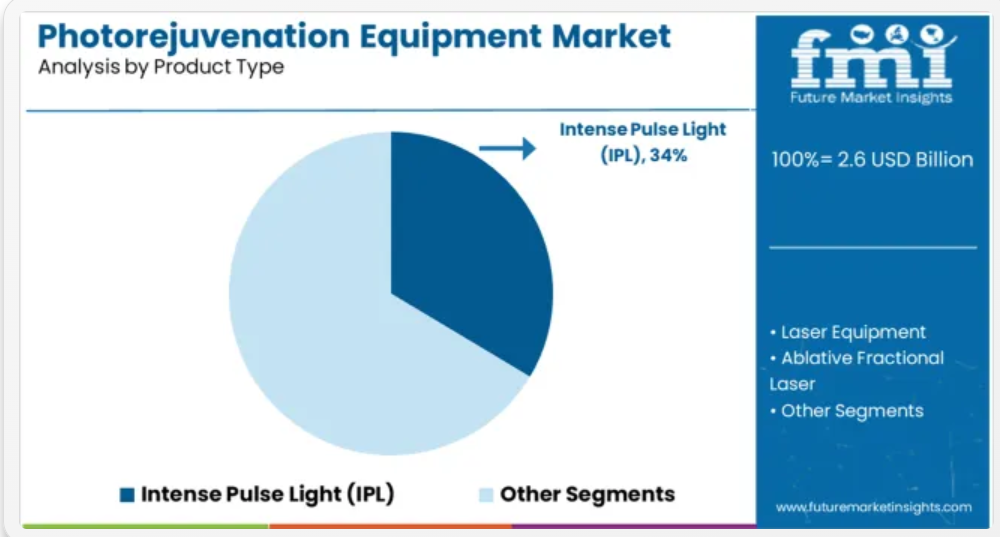 Photorejuvenation Equipment Market
Analysis by Product Type

Intense Pulse Light (IPL), 34%

Intense Pulse Light (IPL)
Other Segments

fmi
Future Market Insights

100%= 2.6 USD Billion

• Laser Equipment
• Ablative Fractional Laser
• Other Segments

www.futuremarketinsights.com